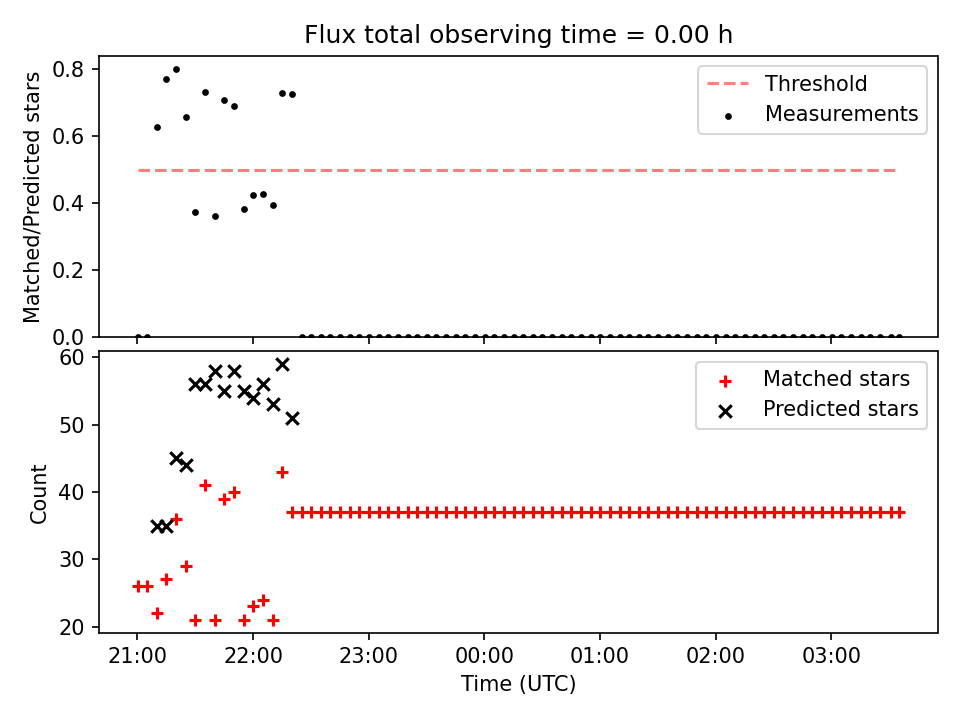 Flux total observing time = 0.00 h

Matched/Predicted stars

0.8
0.6
0.4
0.2
0.0

Threshold
Measurements

Count

60
50
40
30
20

Matched stars
Predicted stars

21:00 22:00 23:00 00:00 01:00 02:00 03:00

Time (UTC)